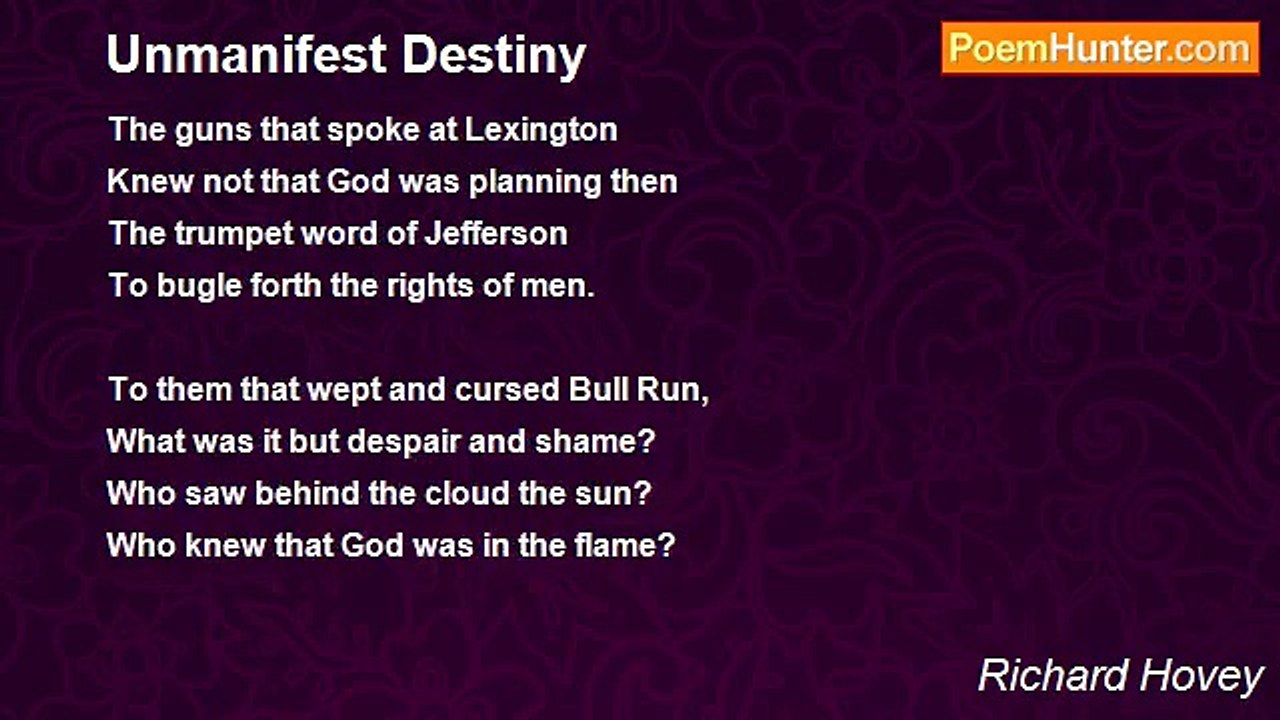 Unmanifest Destiny

PoemHunter.com

The guns that spoke at Lexington
Knew not that God was planning then
The trumpet word of Jefferson
To bugle forth the rights of men.

To them that wept and cursed Bull Run,
What was it but despair and shame?
Who saw behind the cloud the sun?
Who knew that God was in the flame?

Richard Hovey